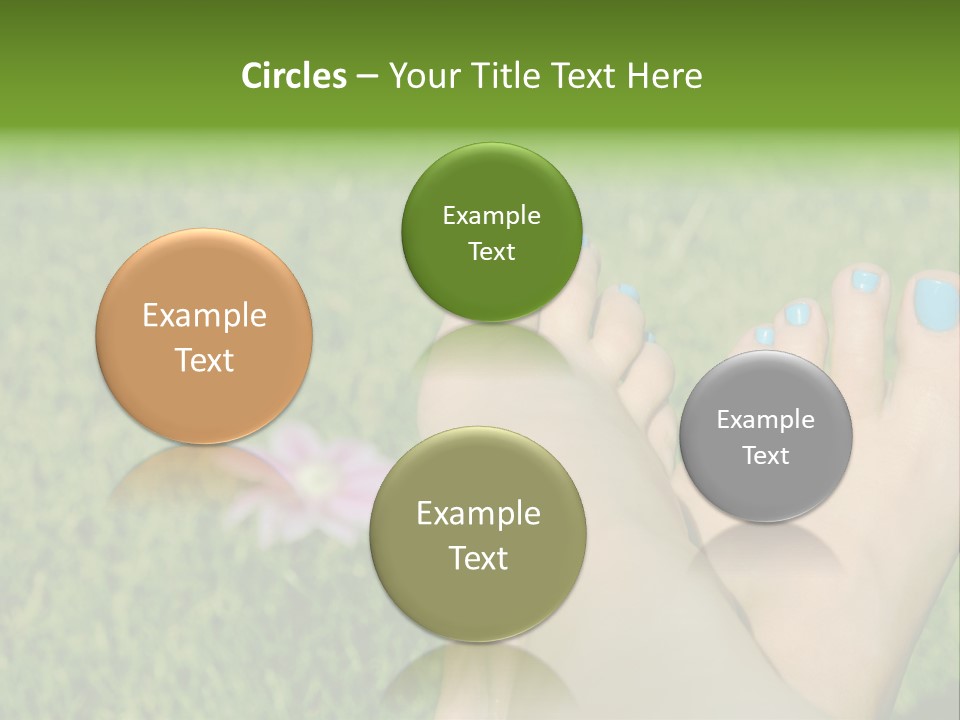 Circles – Your Title Text Here

Example Text

Example Text

Example Text

Example Text